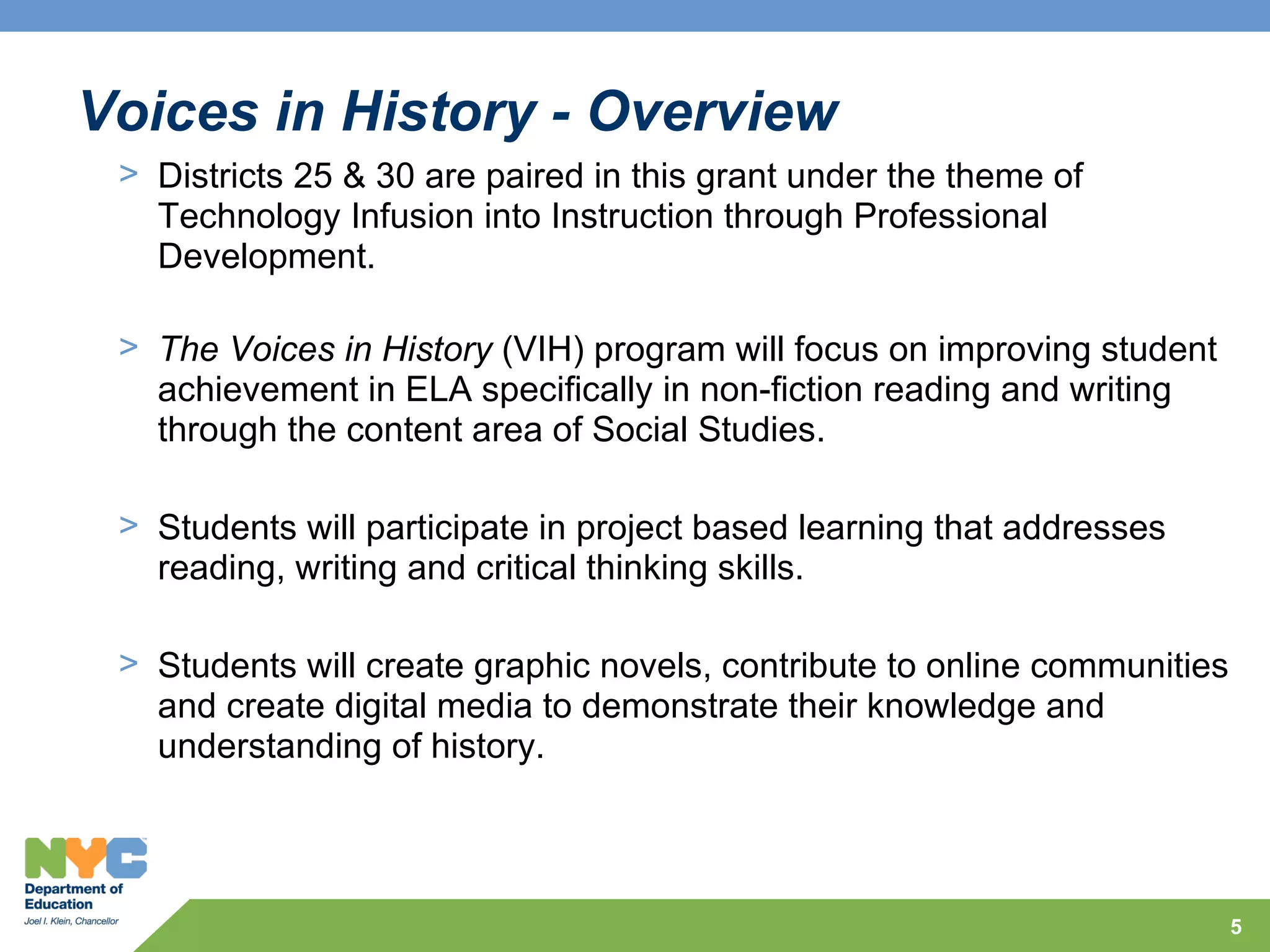 Voices in History - Overview

> Districts 25 & 30 are paired in this grant under the theme of Technology Infusion into Instruction through Professional Development.

> The Voices in History (VIH) program will focus on improving student achievement in ELA specifically in non-fiction reading and writing through the content area of Social Studies.

> Students will participate in project based learning that addresses reading, writing and critical thinking skills.

> Students will create graphic novels, contribute to online communities and create digital media to demonstrate their knowledge and understanding of history.

NYC
Department of Education
Joel I. Klein, Chancellor

5